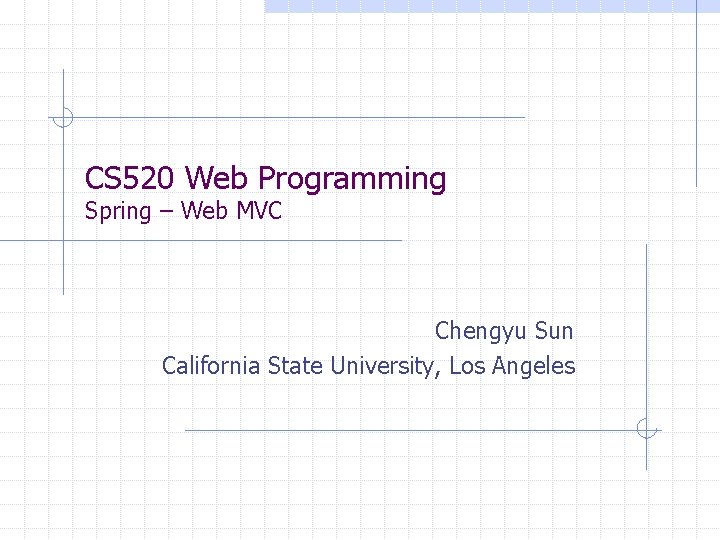 CS520 Web Programming
Spring – Web MVC

Chengyu Sun
California State University, Los Angeles